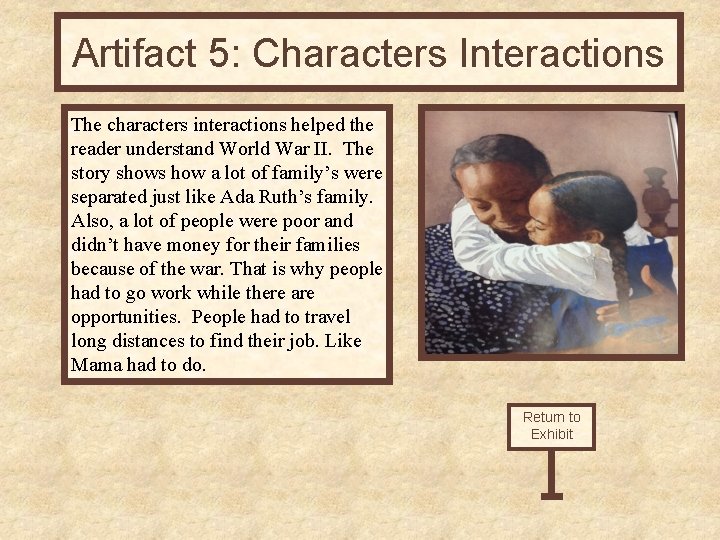 Artifact 5: Characters Interactions

The characters interactions helped the reader understand World War II. The story shows how a lot of family's were separated just like Ada Ruth's family. Also, a lot of people were poor and didn't have money for their families because of the war. That is why people had to go work while there are opportunities. People had to travel long distances to find their job. Like Mama had to do.

Return to Exhibit